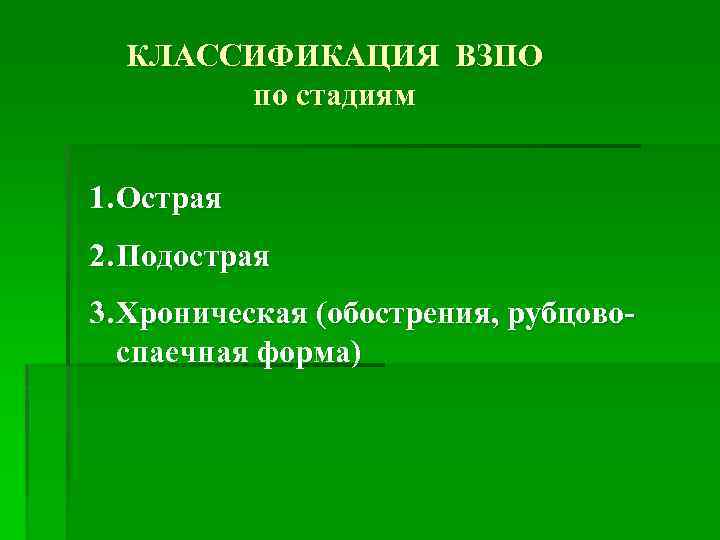 КЛАССИФИКАЦИЯ ВЗПО
по стадиям

1.Острая

2.Подострая

3.Хроническая (обострения, рубцово-спаечная форма)